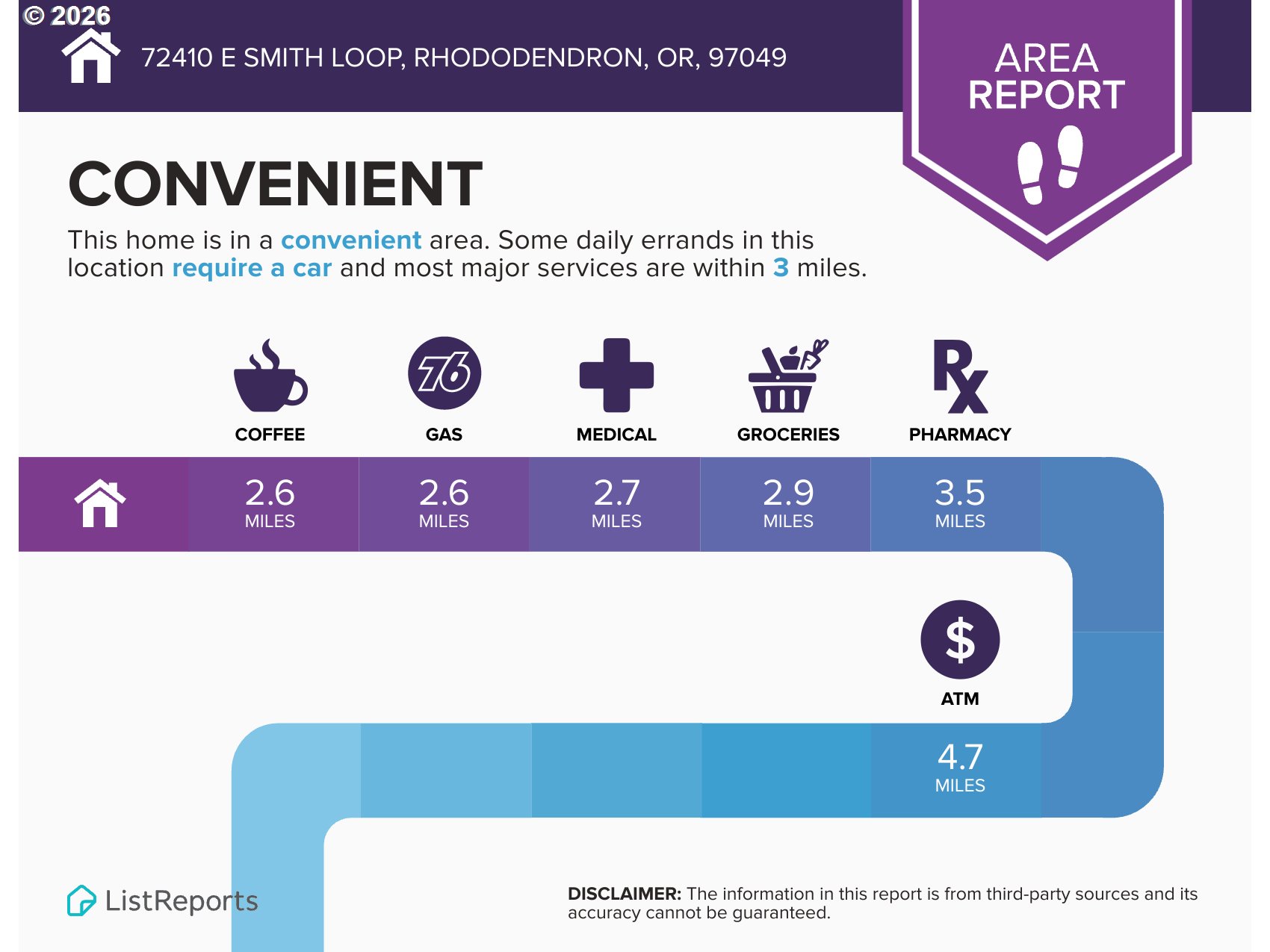 © 2026

72410 E SMITH LOOP, RHODODENDRON, OR, 97049

AREA REPORT

CONVENIENT

This home is in a convenient area. Some daily errands in this location require a car and most major services are within 3 miles.

76

COFFEE

GAS

MEDICAL

GROCERIES

PHARMACY

2.6 MILES

2.6 MILES

2.7 MILES

2.9 MILES

3.5 MILES

$

ATM

4.7 MILES

ListReports

DISCLAIMER: The information in this report is from third-party sources and its accuracy cannot be guaranteed.